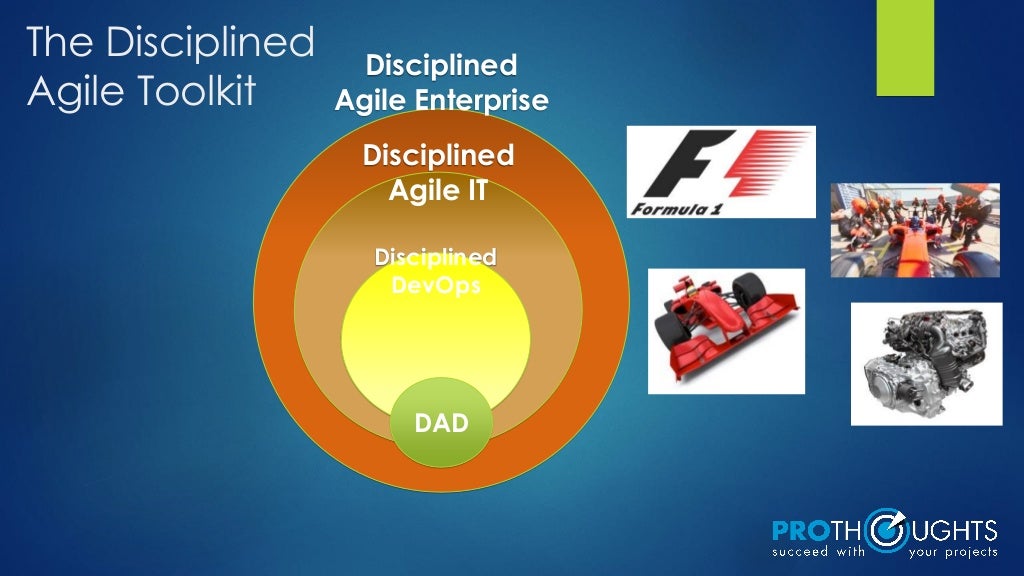 The Disciplined Agile Toolkit

Disciplined Agile Enterprise

Disciplined Agile IT

Disciplined DevOps

DAD

Formula 1

PROTHOUGHTS
succeed with your projects